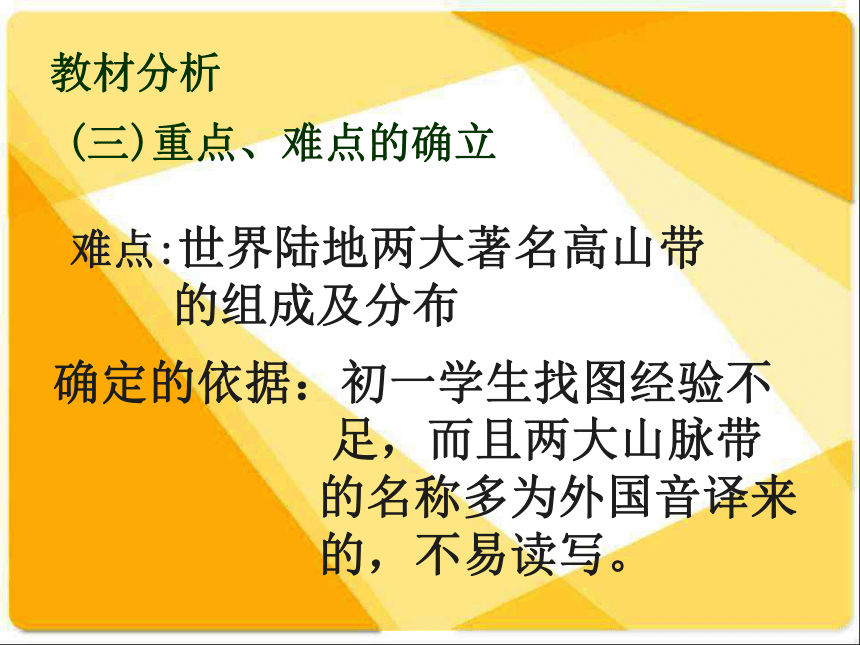 教材分析

(三)重点、难点的确立

难点:世界陆地两大著名高山带的组成及分布

确定的依据：初一学生找图经验不足，而且两大山脉带的名称多为外国音译来的，不易读写。